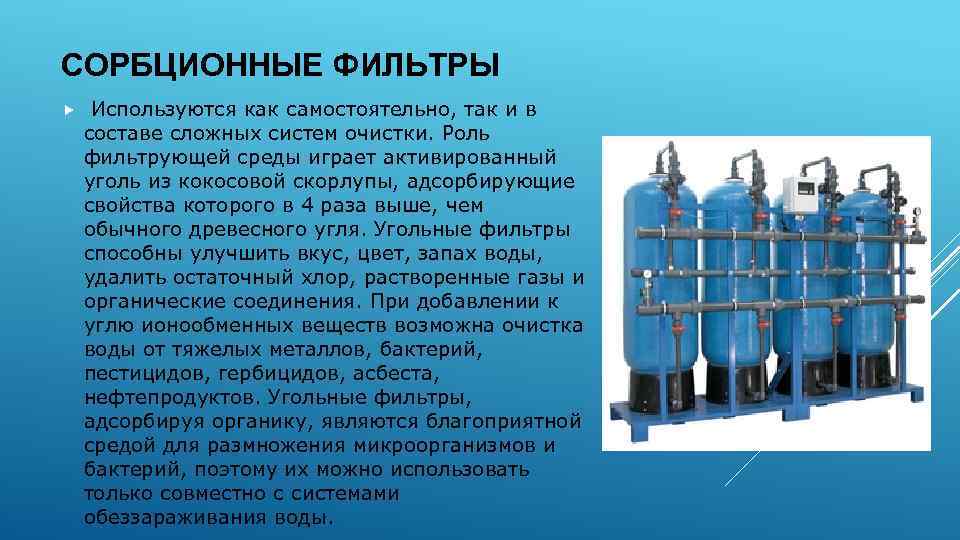 СОРБЦИОННЫЕ ФИЛЬТРЫ

Используются как самостоятельно, так и в составе сложных систем очистки. Роль фильтрующей среды играет активированный уголь из кокосовой скорлупы, адсорбирующие свойства которого в 4 раза выше, чем обычного древесного угля. Угольные фильтры способны улучшить вкус, цвет, запах воды, удалить остаточный хлор, растворенные газы и органические соединения. При добавлении к углю ионообменных веществ возможна очистка воды от тяжелых металлов, бактерий, пестицидов, гербицидов, асбеста, нефтепродуктов. Угольные фильтры, адсорбируя органику, являются благоприятной средой для размножения микроорганизмов и бактерий, поэтому их можно использовать только совместно с системами обеззараживания воды.